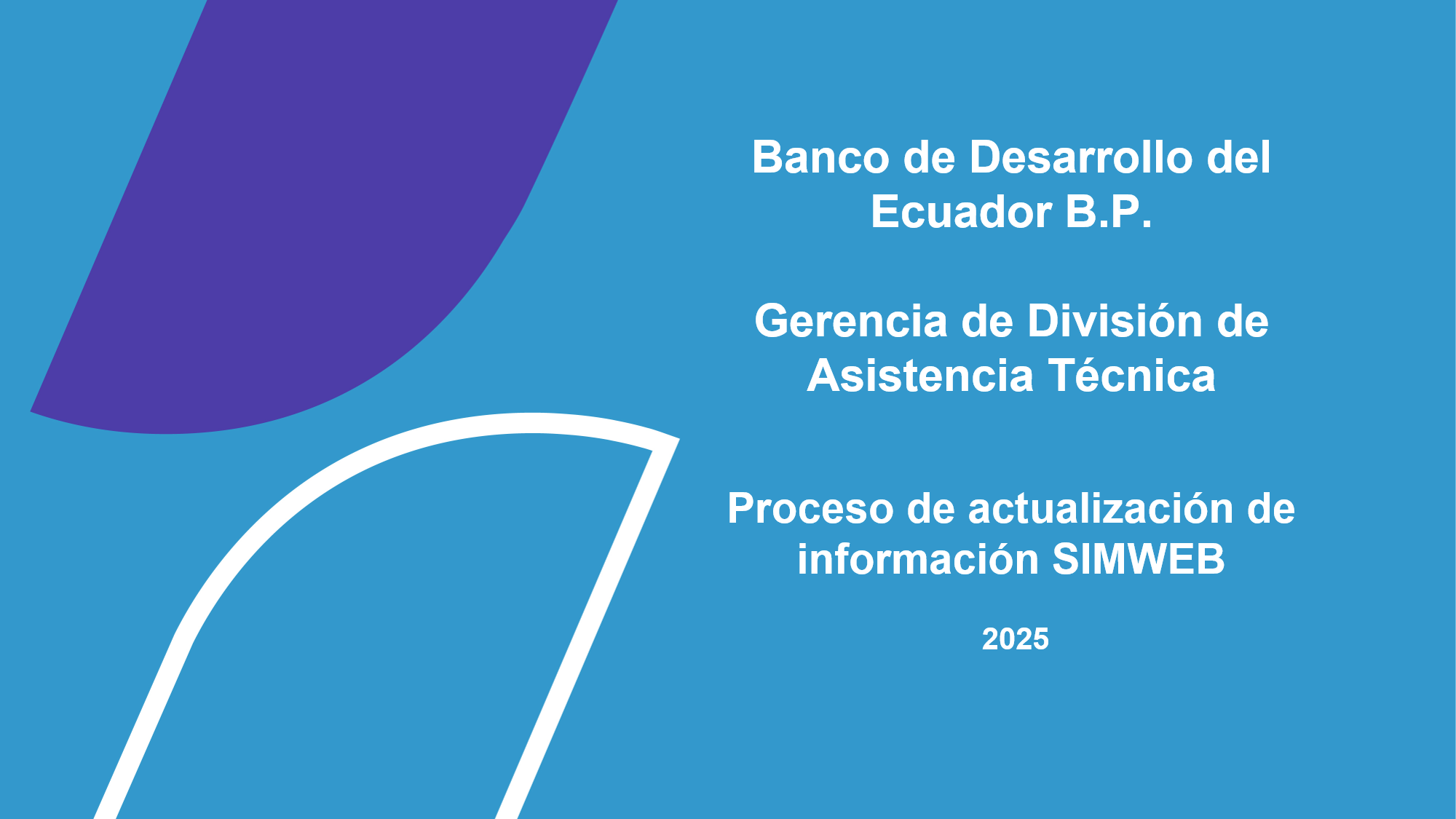 Banco de Desarrollo del Ecuador B.P.

Gerencia de División de Asistencia Técnica

Proceso de actualización de información SIMWEB

2025